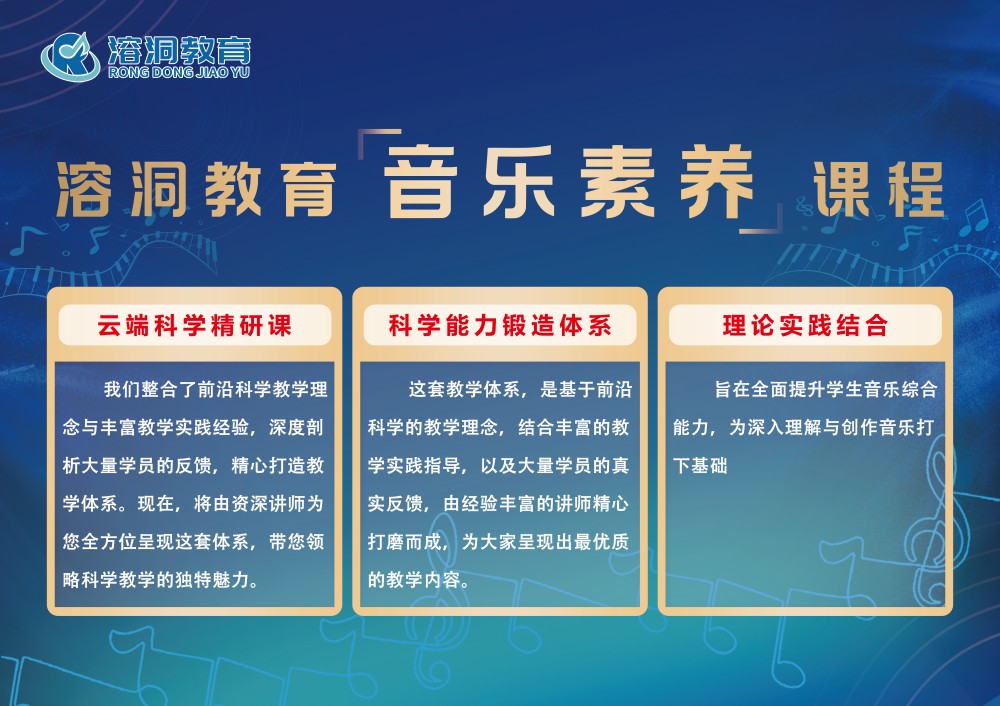 溶洞教育
RONG DONG JIAO YU

溶洞教育「音乐素养」课程

云端科学精研课

我们整合了前沿科学教学理念与丰富教学实践经验，深度剖析大量学员的反馈，精心打造教学体系。现在，将由资深讲师为您全方位呈现这套体系，带您领略科学教学的独特魅力。

科学能力锻造体系

这套教学体系，是基于前沿科学的教学理念，结合丰富的教学实践指导，以及大量学员的真实反馈，由经验丰富的讲师精心打磨而成，为大家呈现出最优质的教学内容。

理论实践结合

旨在全面提升学生音乐综合能力，为深入理解与创作音乐打下基础